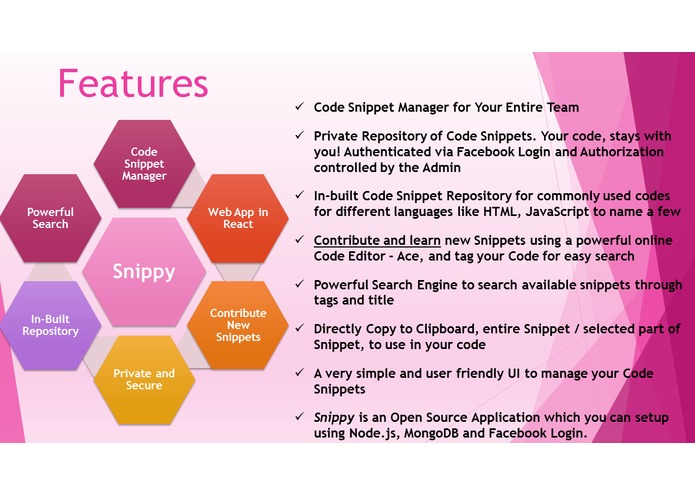 Features

Code Snippet Manager

Powerful Search

Web App in React

Snippy

In-Built Repository

Contribute New Snippets

Private and Secure

✓ Code Snippet Manager for Your Entire Team

✓ Private Repository of Code Snippets. Your code, stays with you! Authenticated via Facebook Login and Authorization controlled by the Admin

✓ In-built Code Snippet Repository for commonly used codes for different languages like HTML, JavaScript to name a few

✓ Contribute and learn new Snippets using a powerful online Code Editor - Ace, and tag your Code for easy search

✓ Powerful Search Engine to search available snippets through tags and title

✓ Directly Copy to Clipboard, entire Snippet / selected part of Snippet, to use in your code

✓ A very simple and user friendly UI to manage your Code Snippets

✓ Snippy is an Open Source Application which you can setup using Node.js, MongoDB and Facebook Login.